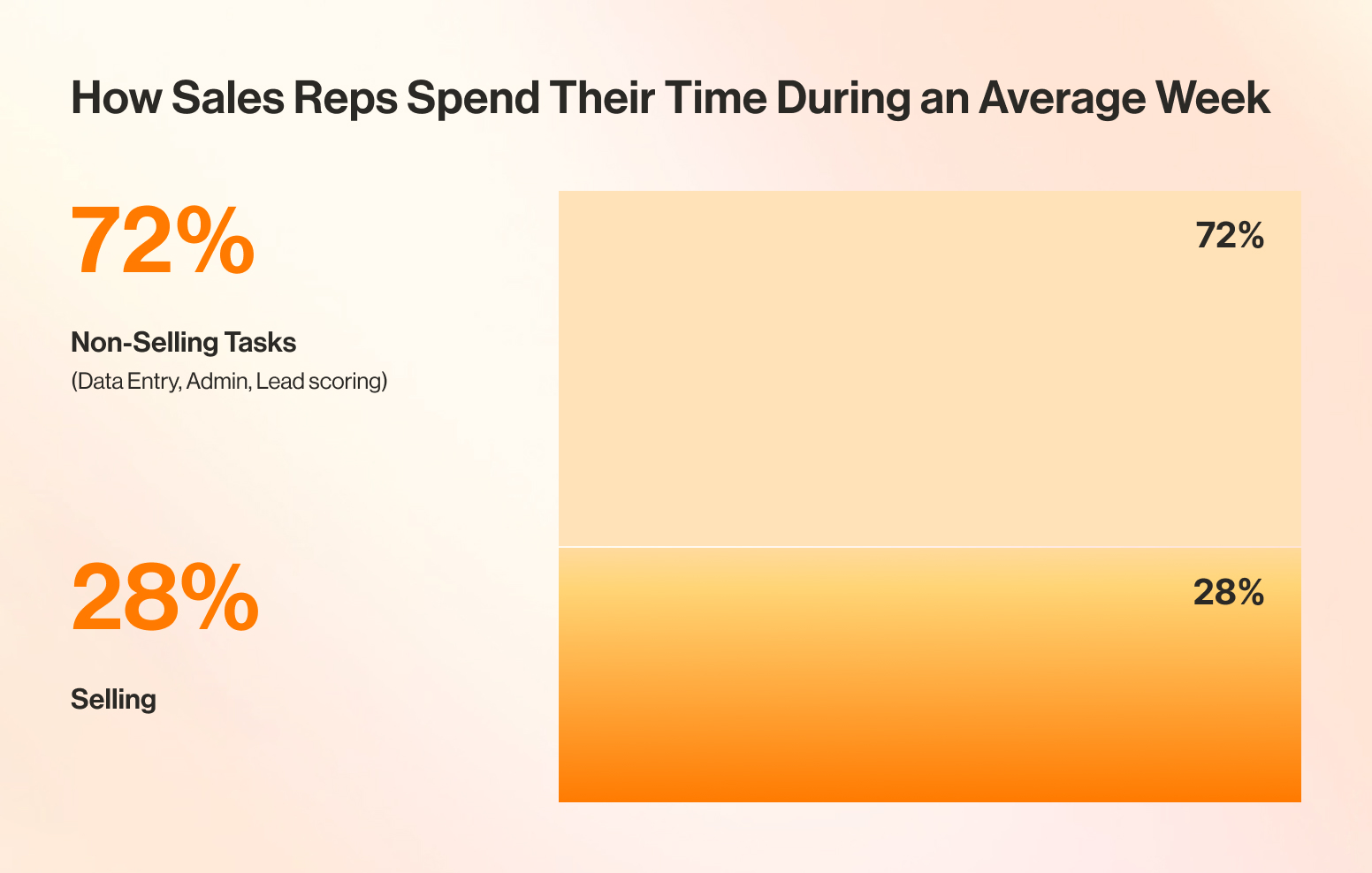 How Sales Reps Spend Their Time During an Average Week

72%

Non-Selling Tasks
(Data Entry, Admin, Lead scoring)

28%

Selling

72%

28%